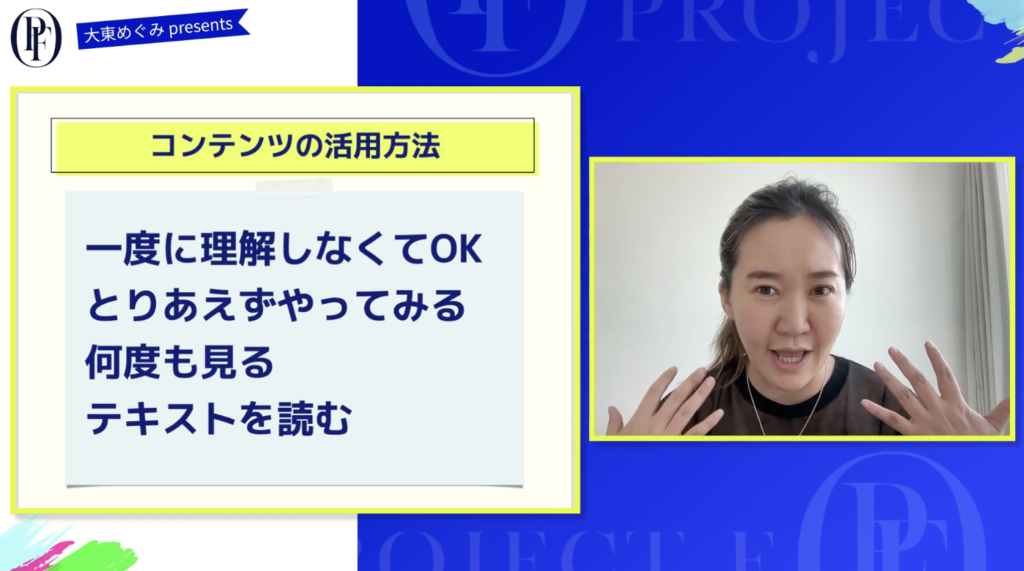 PF

大東めぐみ presents

PROJEC

コンテンツの活用方法

一度に理解しなくてOK
とりあえずやってみる
何度も見る
テキストを読む

PF

PROJECT F